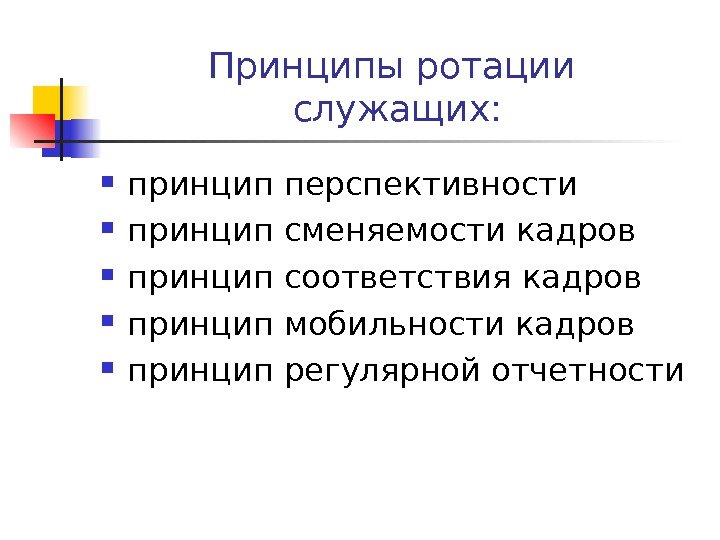 Принципы ротации служащих:

- принцип перспективности
- принцип сменяемости кадров
- принцип соответствия кадров
- принцип мобильности кадров
- принцип регулярной отчетности